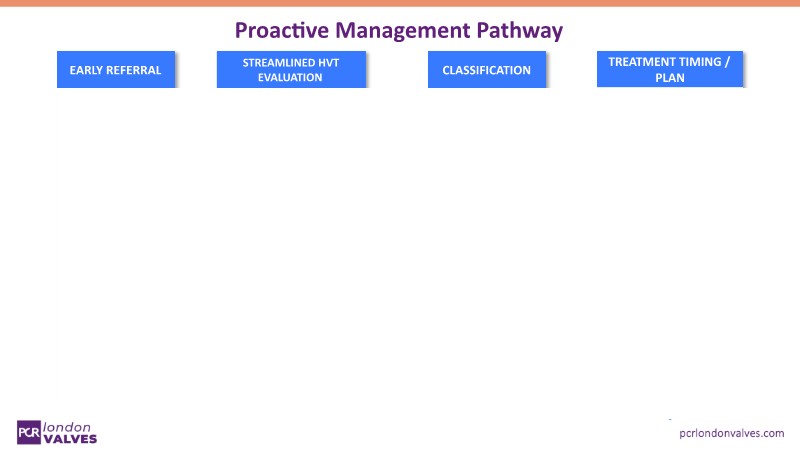 Proactive Management Pathway

EARLY REFERRAL

STREAMLINED HVT EVALUATION

CLASSIFICATION

TREATMENT TIMING / PLAN

PCR london VALVES

pcrlondonvalves.com